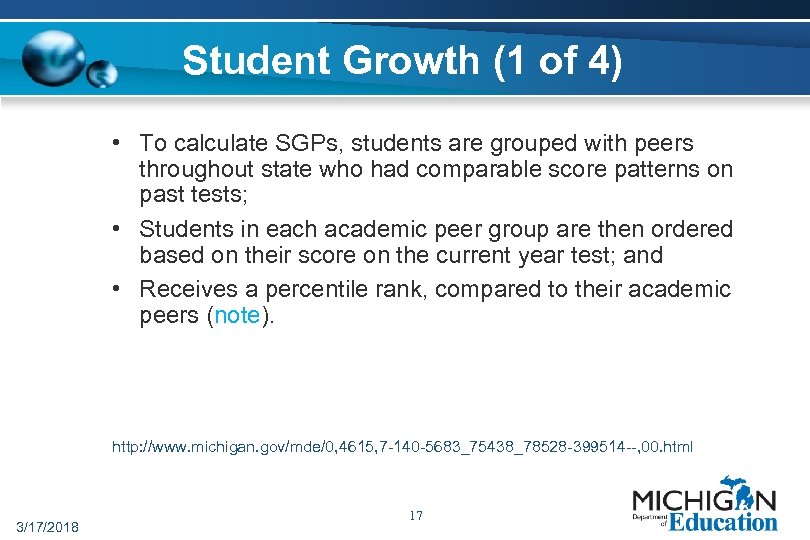 Student Growth (1 of 4)

• To calculate SGPs, students are grouped with peers throughout state who had comparable score patterns on past tests;

• Students in each academic peer group are then ordered based on their score on the current year test; and

• Receives a percentile rank, compared to their academic peers (note).

http://www.michigan.gov/mde/0,4615,7-140-5683_75438_78528-399514--,00.html

3/17/2018

17

MICHIGAN Department of Education